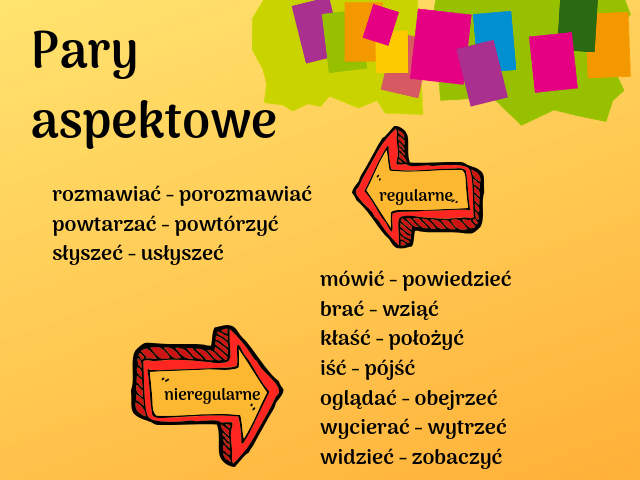 Pary aspektowe

rozmawiać - porozmawiać
powtarzać - powtórzyć
słyszeć - usłyszeć

regularne

mówić - powiedzieć
brać - wziąć
kłaść - położyć
iść - pójść
oglądać - obejrzeć
wycierać - wytrzeć
widzieć - zobaczyć

nieregularne